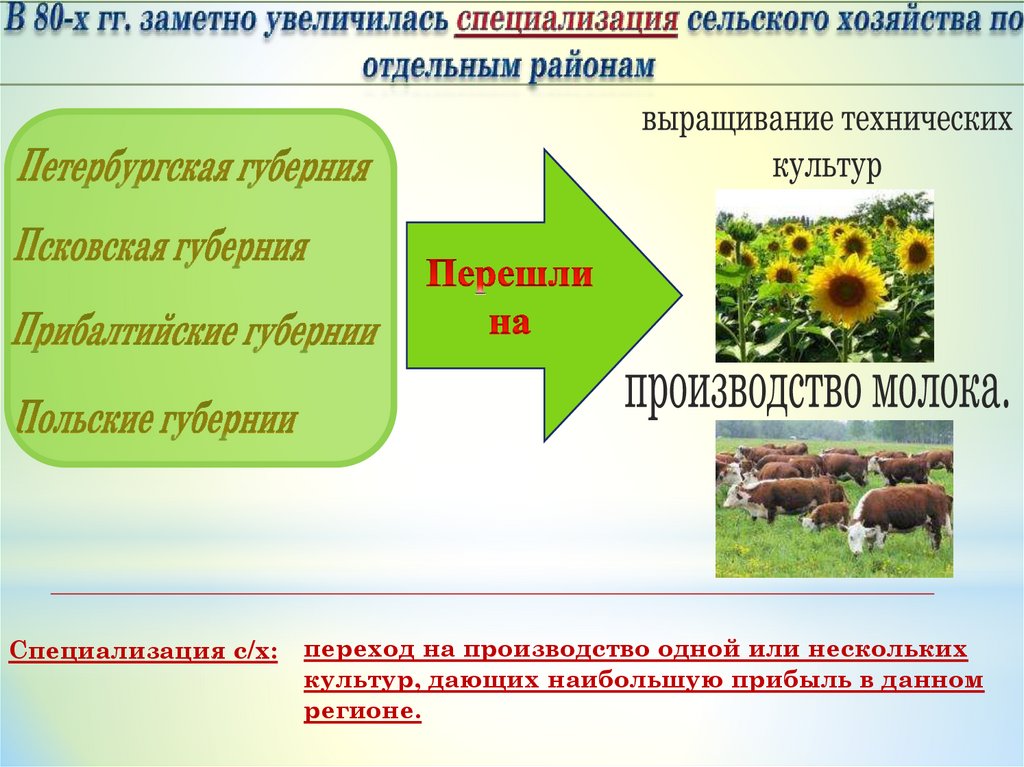 В 80-х гг. заметно увеличилась специализация сельского хозяйства по отдельным районам

Петербургская губерния

Псковская губерния

Прибалтийские губернии

Польские губернии

Перешли на

выращивание технических культур

производство молока.

Специализация с/х:

переход на производство одной или нескольких культур, дающих наибольшую прибыль в данном регионе.